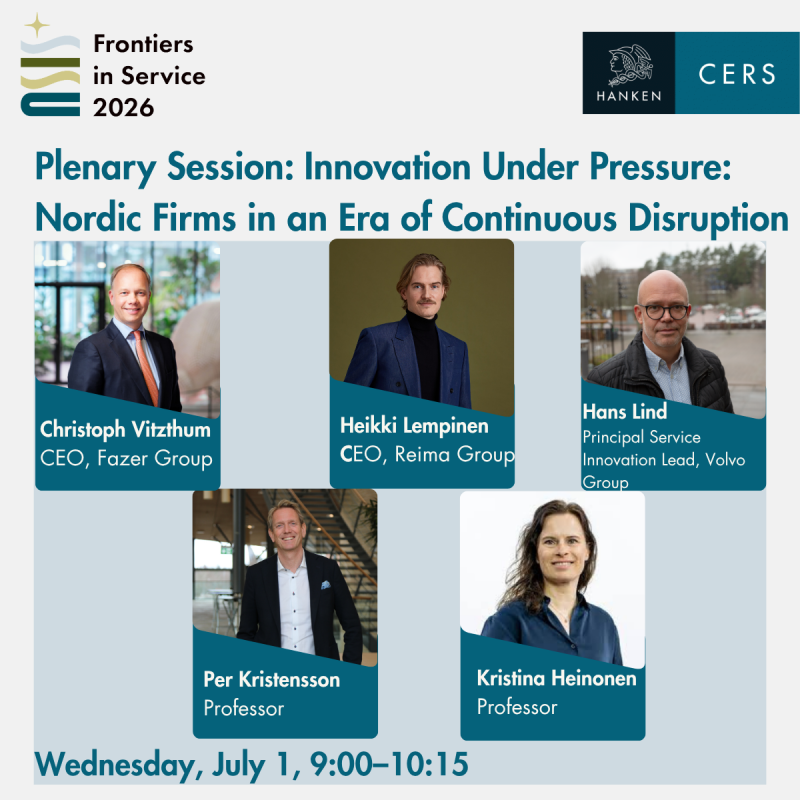 Frontiers in Service 2026

HANKEN

CERS

Plenary Session: Innovation Under Pressure: Nordic Firms in an Era of Continuous Disruption

Christoph Vitzthum
CEO, Fazer Group

Heikki Lempinen
CEO, Reima Group

Hans Lind
Principal Service Innovation Lead, Volvo Group

Per Kristensson
Professor

Kristina Heinonen
Professor

Wednesday, July 1, 9:00–10:15